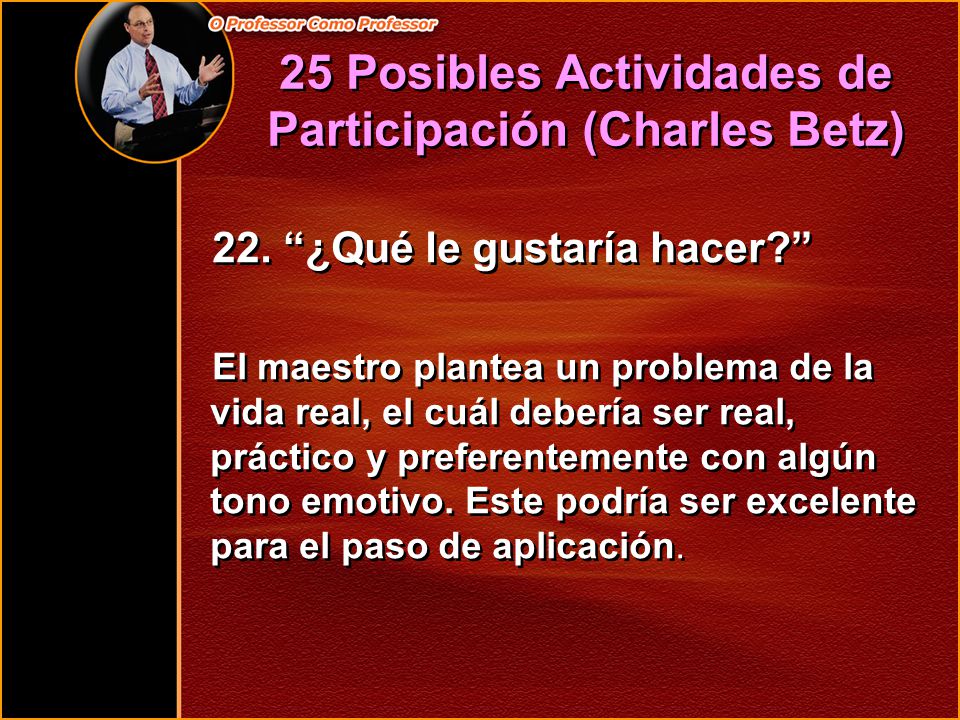 O Professor Como Professor

25 Posibles Actividades de Participación (Charles Betz)

22. “¿Qué le gustaría hacer?”

El maestro plantea un problema de la vida real, el cuál debería ser real, práctico y preferentemente con algún tono emotivo. Este podría ser excelente para el paso de aplicación.